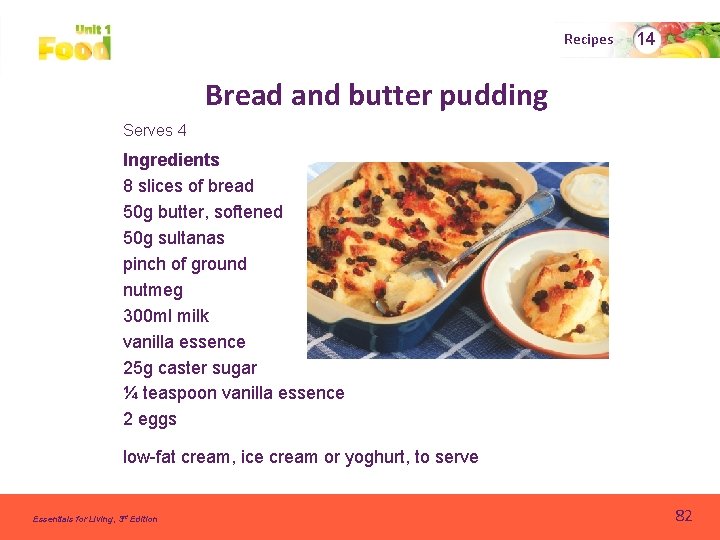 Unit 1
Food

Recipes 14

Bread and butter pudding

Serves 4

Ingredients
8 slices of bread
50g butter, softened
50g sultanas
pinch of ground nutmeg
300ml milk
vanilla essence
25g caster sugar
¼ teaspoon vanilla essence
2 eggs

low-fat cream, ice cream or yoghurt, to serve

Essentials for Living, 3rd Edition

82